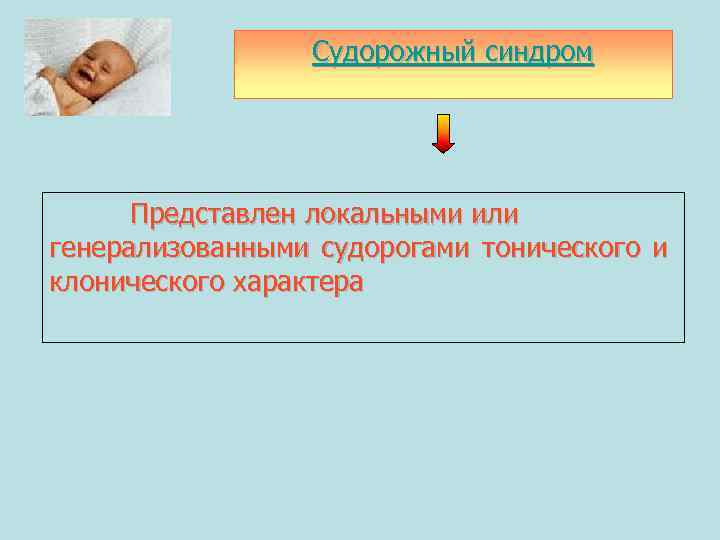 Судорожный синдром

Представлен локальными или генерализованными судорогами тонического и клонического характера